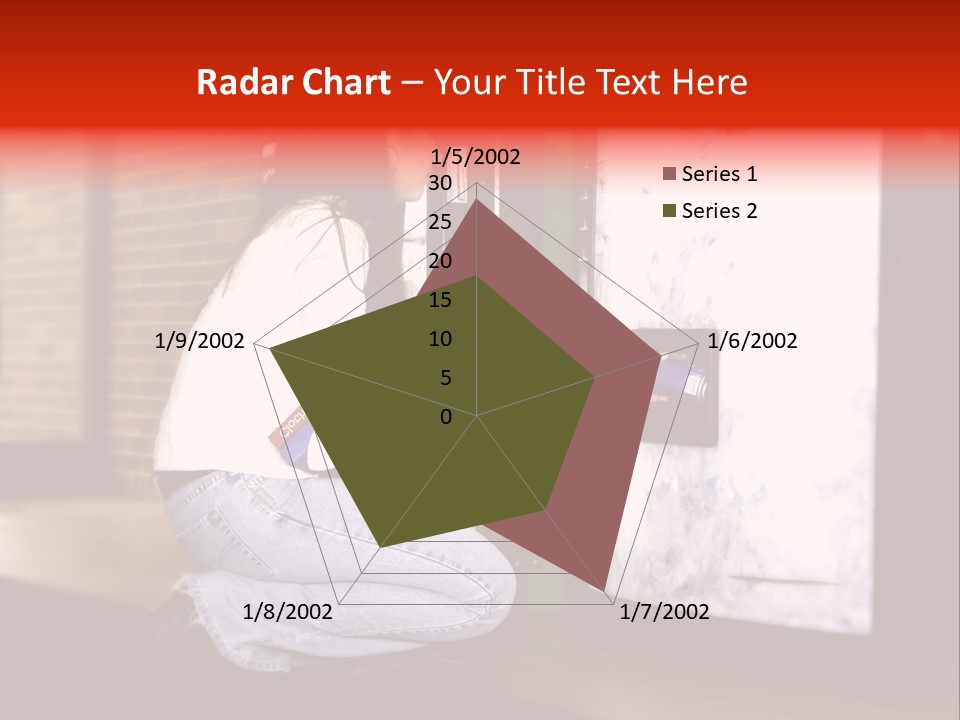 Radar Chart – Your Title Text Here

1/5/2002
30
25
20
15
10
5
0
1/6/2002
1/7/2002
1/8/2002
1/9/2002

Series 1
Series 2